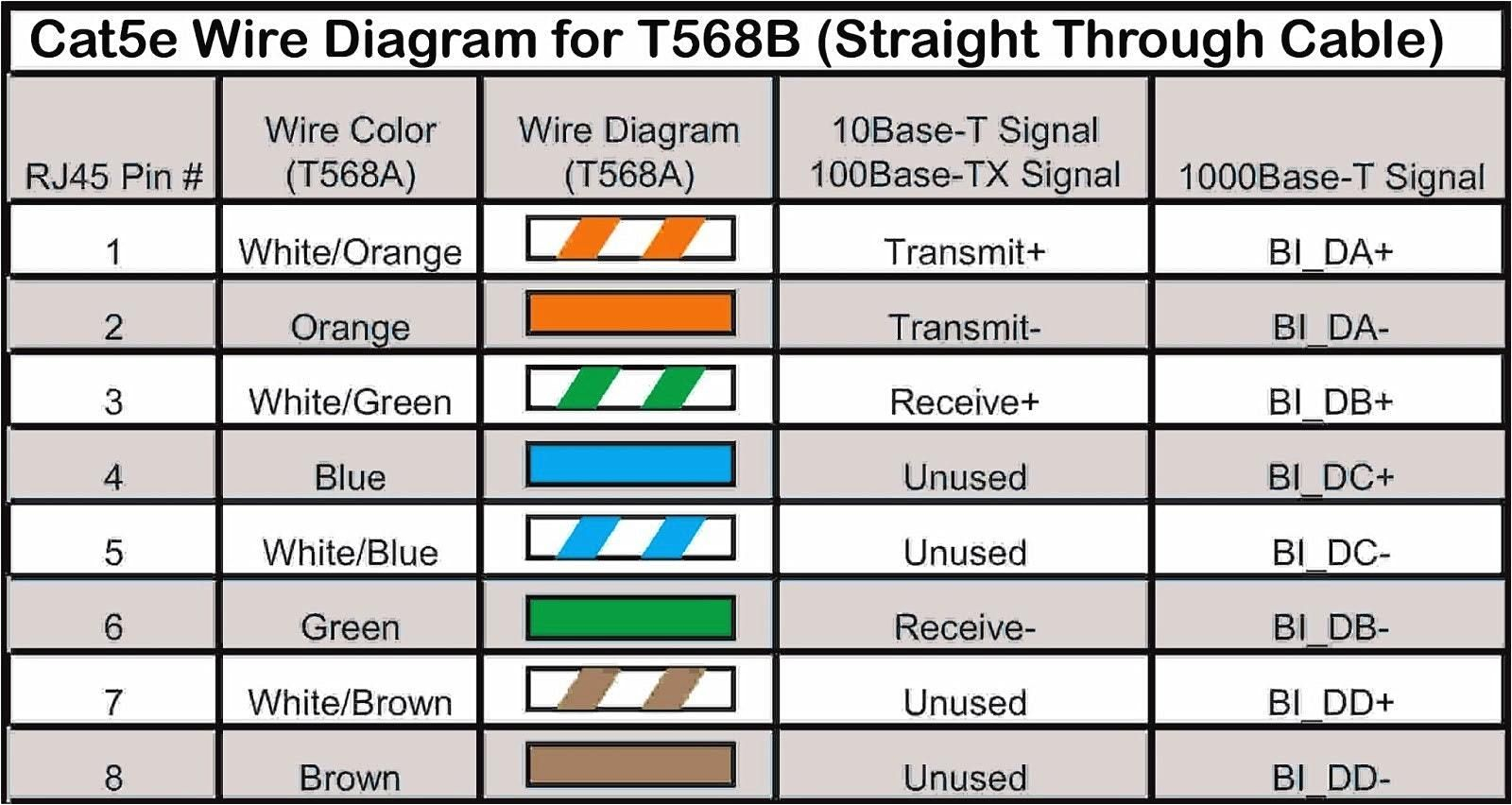 Cat5e Wire Diagram for T568B (Straight Through Cable)

| RJ45 Pin # | Wire Color (T568A) | Wire Diagram (T568A) | 10Base-T Signal 100Base-TX Signal | 1000Base-T Signal |
|---|---|---|---|---|
| 1 | White/Orange | | Transmit+ | BI_DA+ |
| 2 | Orange | | Transmit- | BI_DA- |
| 3 | White/Green | | Receive+ | BI_DB+ |
| 4 | Blue | | Unused | BI_DC+ |
| 5 | White/Blue | | Unused | BI_DC- |
| 6 | Green | | Receive- | BI_DB- |
| 7 | White/Brown | | Unused | BI_DD+ |
| 8 | Brown | | Unused | BI_DD- |